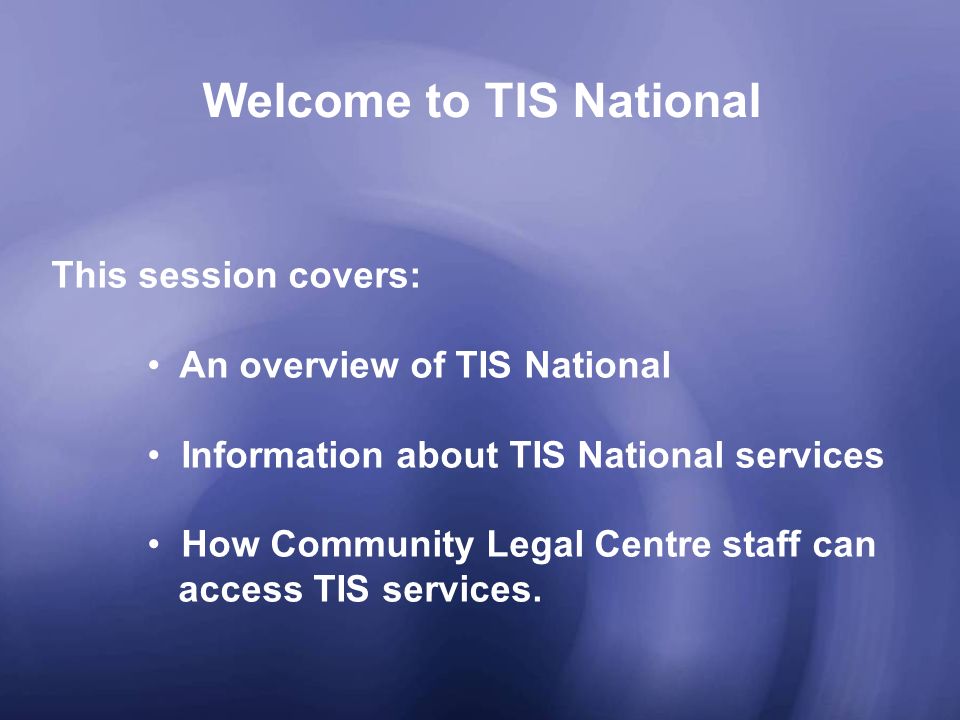 Welcome to TIS National

This session covers:

• An overview of TIS National

• Information about TIS National services

• How Community Legal Centre staff can access TIS services.